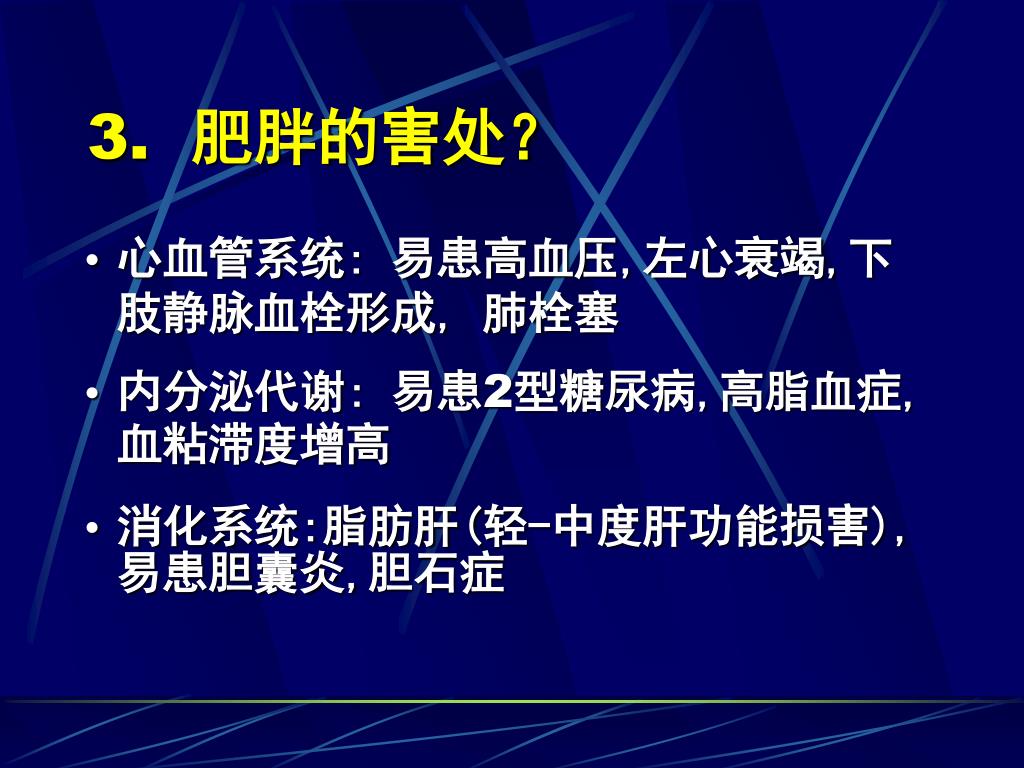 3. 肥胖的害处?

• 心血管系统: 易患高血压, 左心衰竭, 下肢静脉血栓形成, 肺栓塞

• 内分泌代谢: 易患2型糖尿病, 高脂血症, 血粘滞度增高

• 消化系统:脂肪肝(轻-中度肝功能损害), 易患胆囊炎, 胆石症